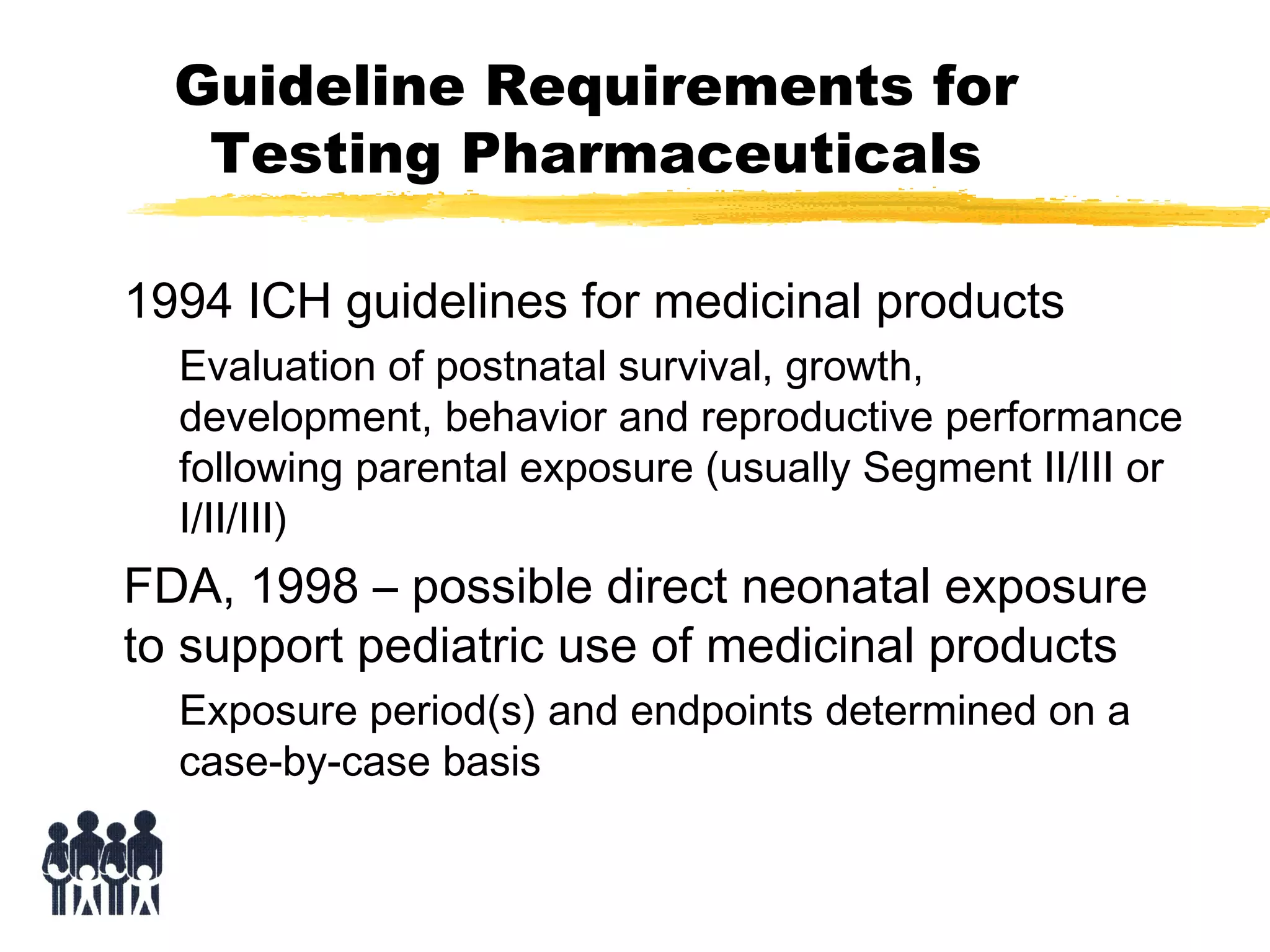 Guideline Requirements for Testing Pharmaceuticals

1994 ICH guidelines for medicinal products

Evaluation of postnatal survival, growth, development, behavior and reproductive performance following parental exposure (usually Segment II/III or I/II/III)

FDA, 1998 – possible direct neonatal exposure to support pediatric use of medicinal products

Exposure period(s) and endpoints determined on a case-by-case basis